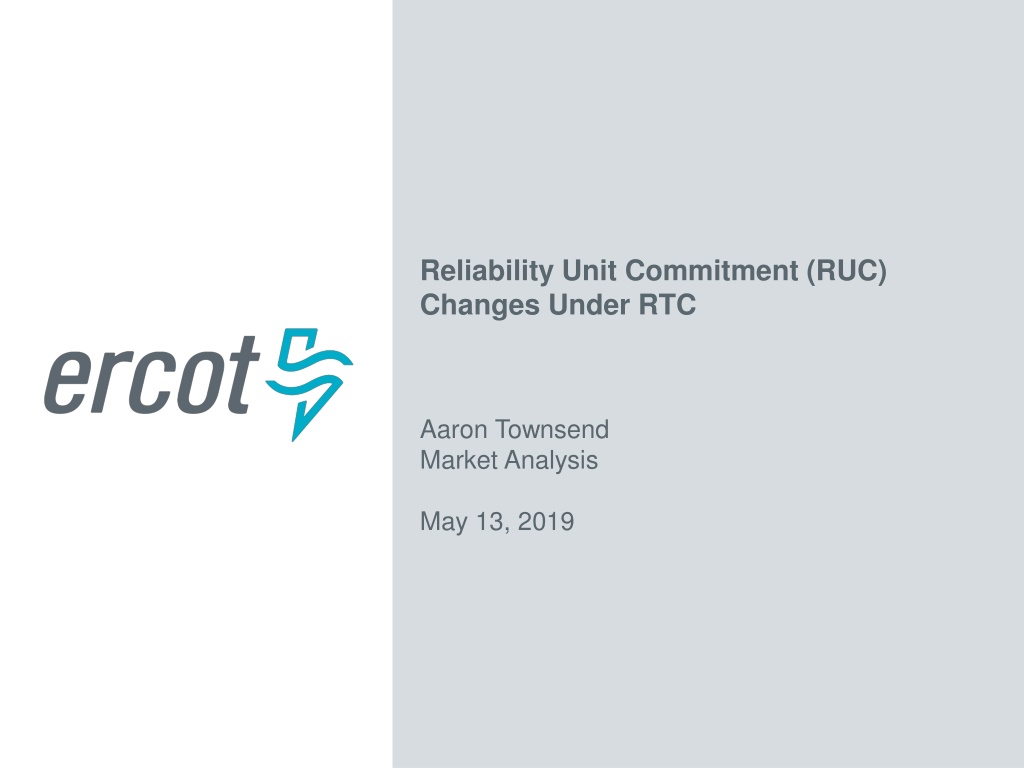 ercot

Reliability Unit Commitment (RUC) Changes Under RTC

Aaron Townsend
Market Analysis

May 13, 2019